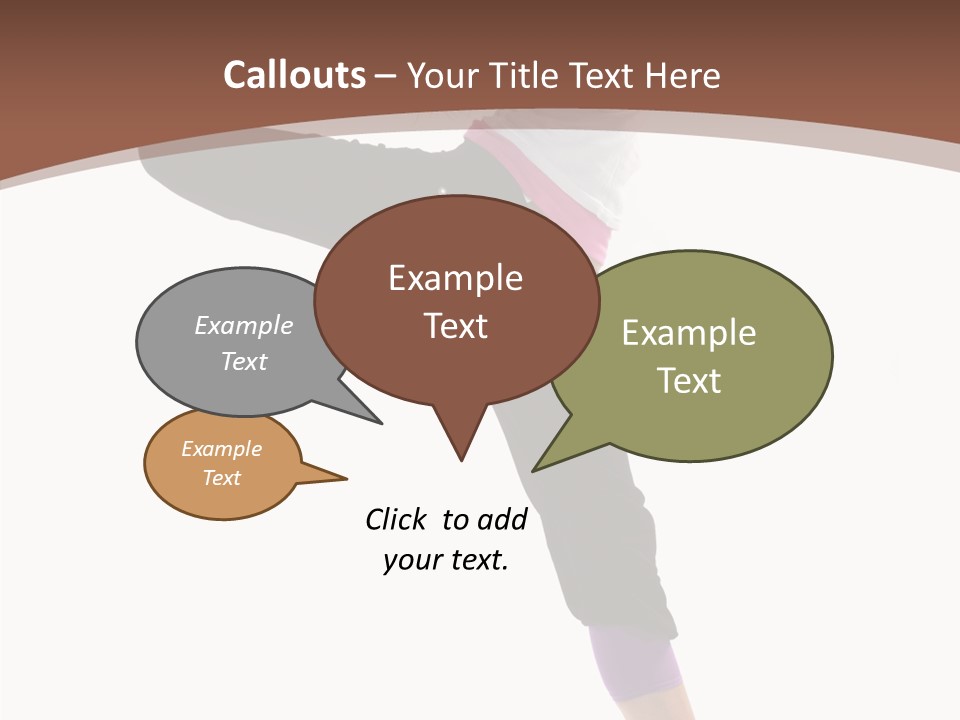 Callouts – Your Title Text Here

Example Text

Example Text

Example Text

Example Text

Click to add your text.